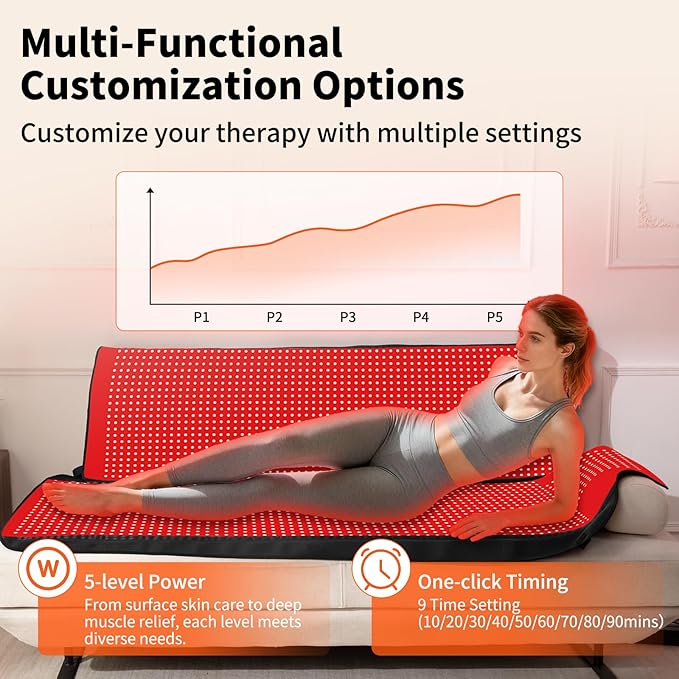 Multi-Functional Customization Options

Customize your therapy with multiple settings

P1 P2 P3 P4 P5

W

5-level Power

From surface skin care to deep muscle relief, each level meets diverse needs.

One-click Timing

9 Time Setting (10/20/30/40/50/60/70/80/90mins)